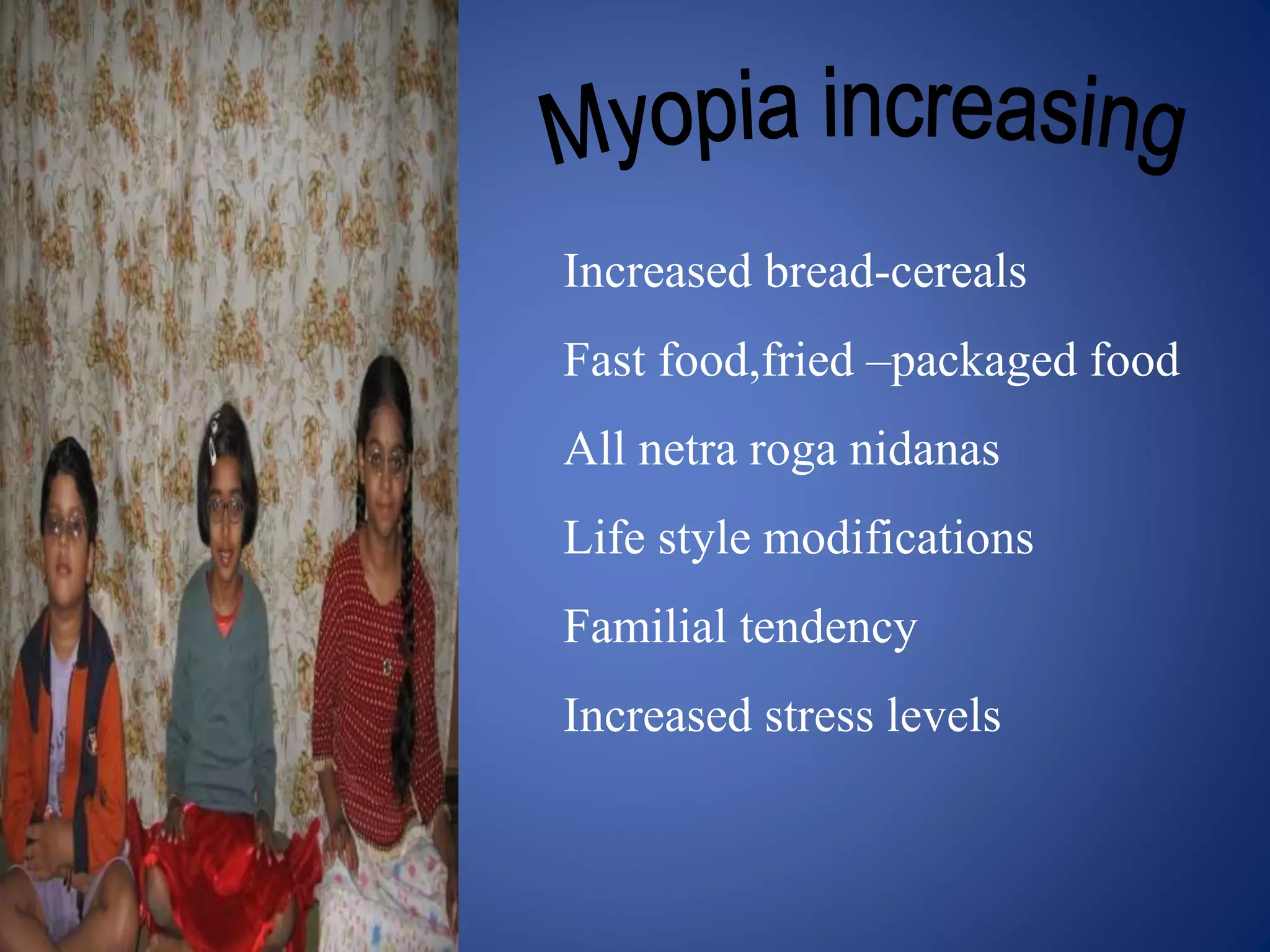 Myopia increasing

Increased bread-cereals

Fast food,fried –packaged food

All netra roga nidanas

Life style modifications

Familial tendency

Increased stress levels